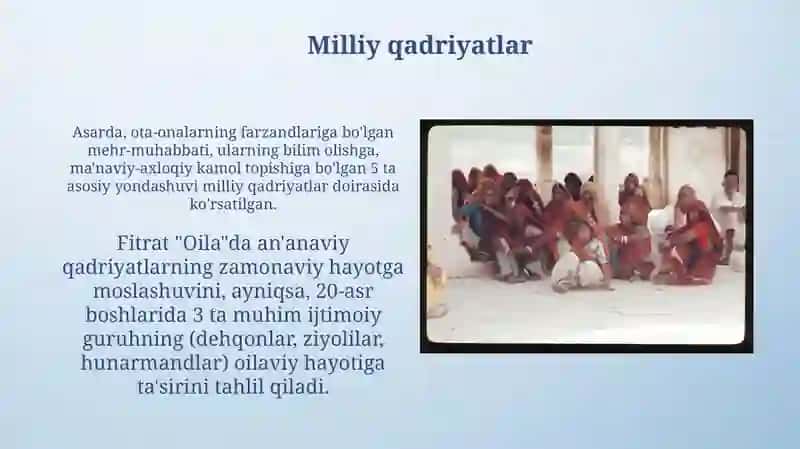 Milliy qadriyatlar

Asarda, ota-onalarning farzandlariga bo'lgan mehr-muhabbati, ularning bilim olishga, ma'naviy-axloqiy kamol topishiga bo'lgan 5 ta asosiy yondashuvi milliy qadriyatlar doirasida ko'rsatilgan.

Fitrat "Oila"da an'anaviy qadriyatlarning zamonaviy hayotga moslashuvini, ayniqsa, 20-asr boshlarida 3 ta muhim ijtimoiy guruhning (dehqonlar, ziyolilar, hunarmandlar) oilaviy hayotiga ta'sirini tahlil qiladi.